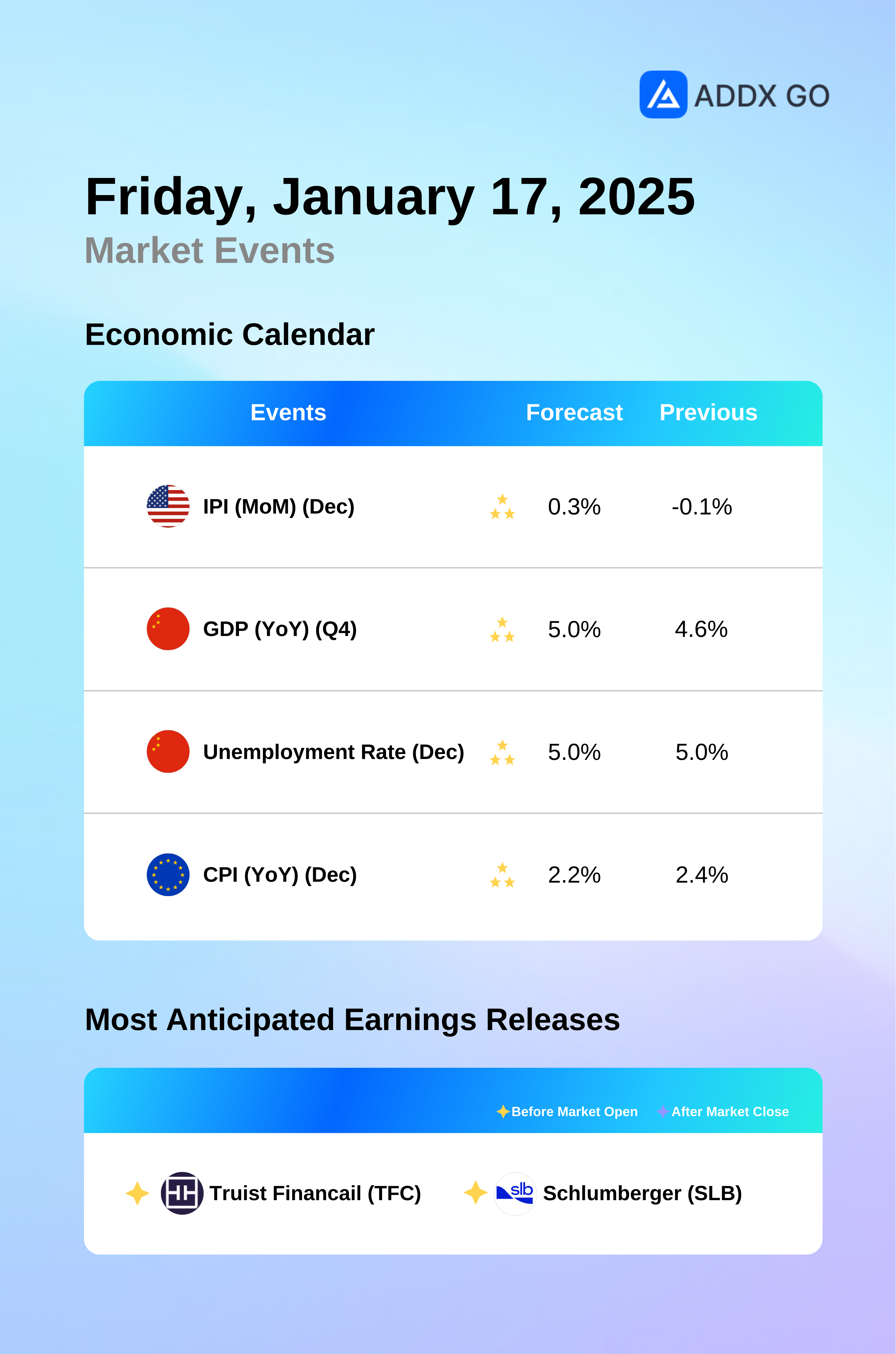 ADDX GO

Friday, January 17, 2025
Market Events

Economic Calendar

| Events | Forecast | Previous |
|---|---|---|
| IPI (MoM) (Dec) | 0.3% | -0.1% |
| GDP (YoY) (Q4) | 5.0% | 4.6% |
| Unemployment Rate (Dec) | 5.0% | 5.0% |
| CPI (YoY) (Dec) | 2.2% | 2.4% |

Most Anticipated Earnings Releases

Before Market Open After Market Close

Truist Financail (TFC) slb Schlumberger (SLB)